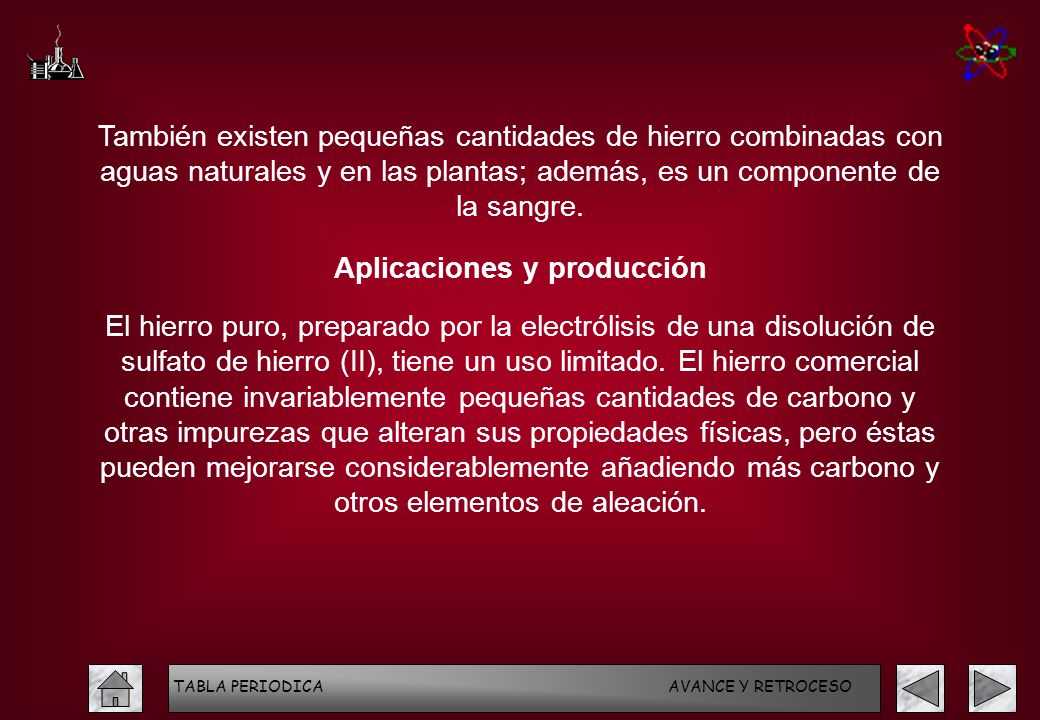 También existen pequeñas cantidades de hierro combinadas con aguas naturales y en las plantas; además, es un componente de la sangre.

Aplicaciones y producción

El hierro puro, preparado por la electrólisis de una disolución de sulfato de hierro (II), tiene un uso limitado. El hierro comercial contiene invariablemente pequeñas cantidades de carbono y otras impurezas que alteran sus propiedades físicas, pero éstas pueden mejorarse considerablemente añadiendo más carbono y otros elementos de aleación.

TABLA PERIODICA AVANCE Y RETROCESO